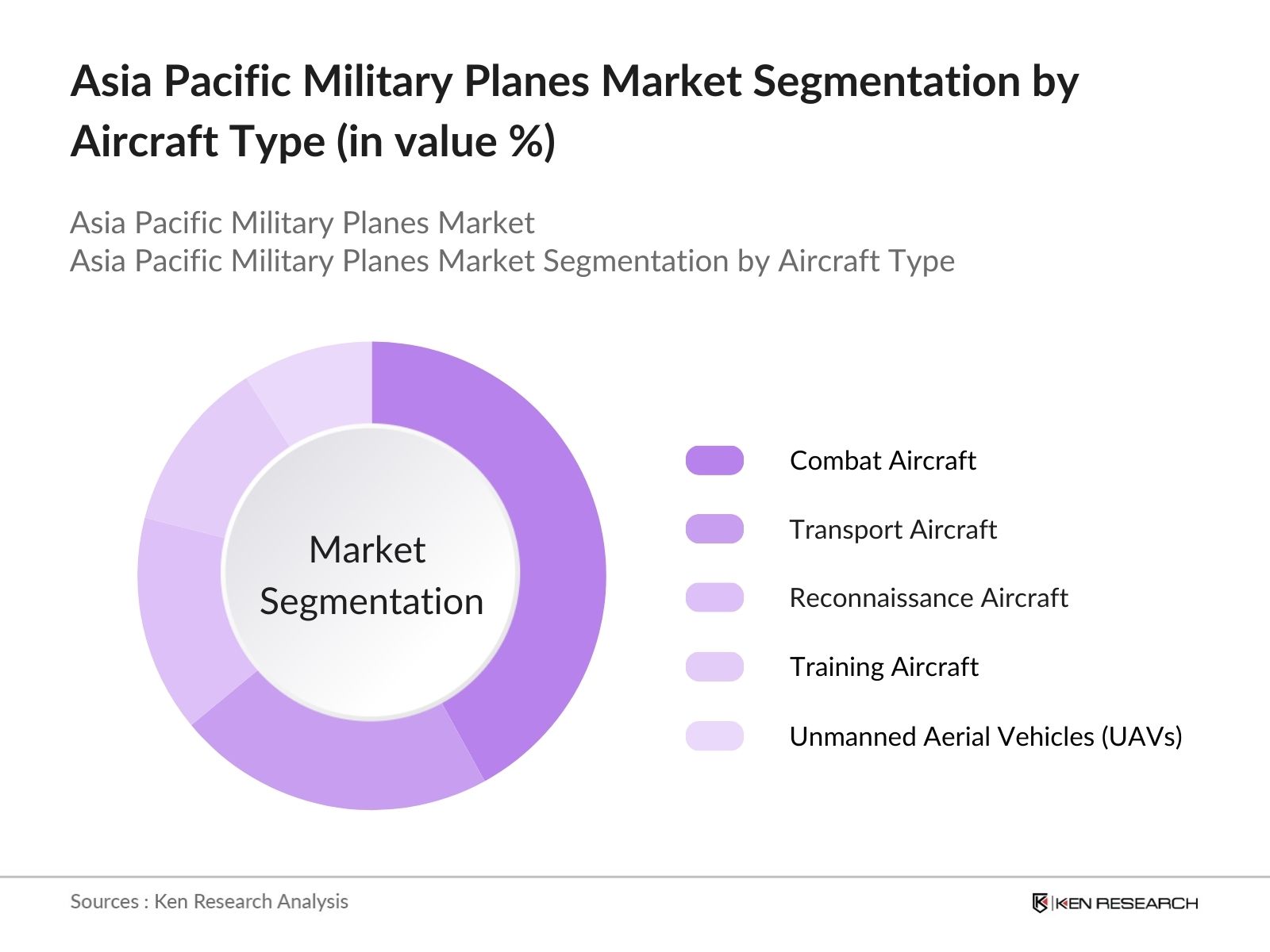 Asia Pacific Military Planes Market Segmentation by Aircraft Type (in value %)

Asia Pacific Military Planes Market
Asia Pacific Military Planes Market Segmentation by Aircraft Type

Market Segmentation

Combat Aircraft
Transport Aircraft
Reconnaissance Aircraft
Training Aircraft
Unmanned Aerial Vehicles (UAVs)

Sources : Ken Research Analysis

KEN RESEARCH